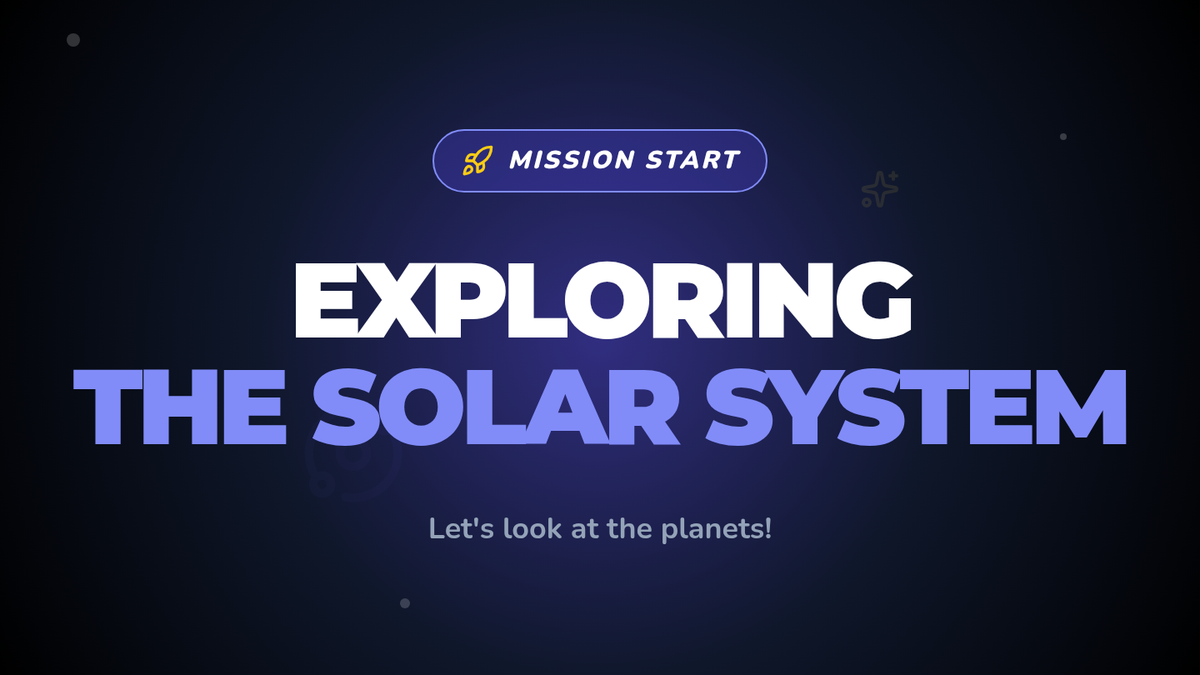 MISSION START

EXPLORING
THE SOLAR SYSTEM

Let's look at the planets!